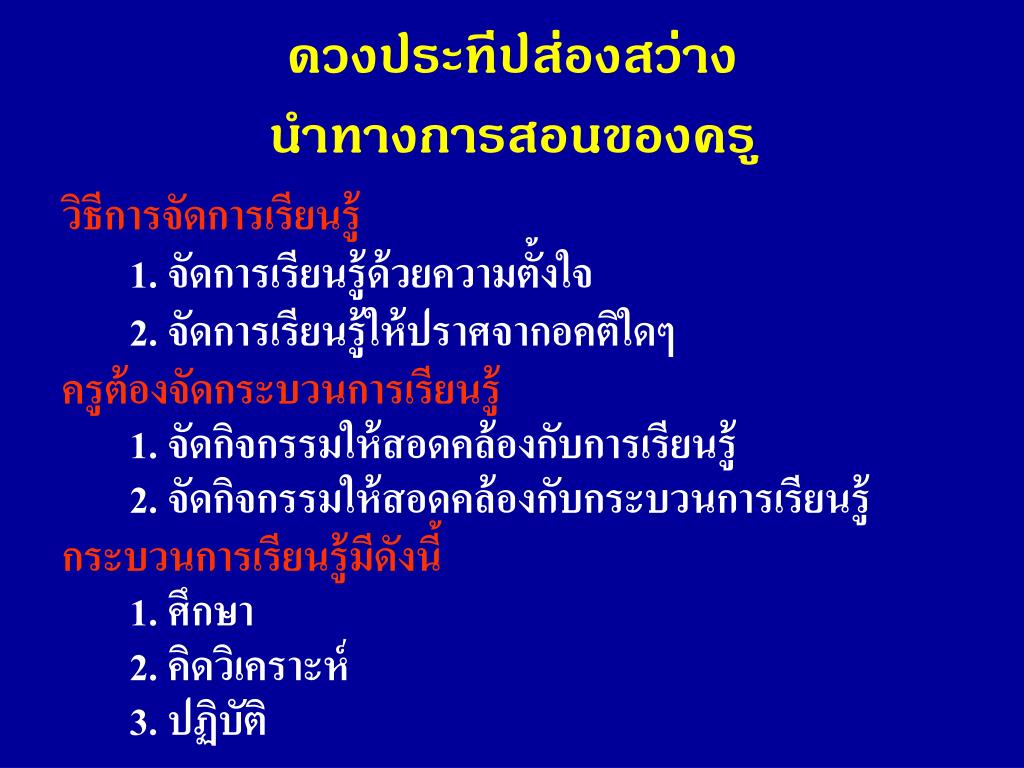 ดวงประทีปส่องสว่าง

นำทางการสอนของครู

วิธีการจัดการเรียนรู้

1. จัดการเรียนรู้ด้วยความตั้งใจ

2. จัดการเรียนรู้ให้ปราศจากอคติใดๆ

ครูต้องจัดกระบวนการเรียนรู้

1. จัดกิจกรรมให้สอดคล้องกับการเรียนรู้

2. จัดกิจกรรมให้สอดคล้องกับกระบวนการเรียนรู้

กระบวนการเรียนรู้มีดังนี้

1. ศึกษา

2. คิดวิเคราะห์

3. ปฏิบัติ